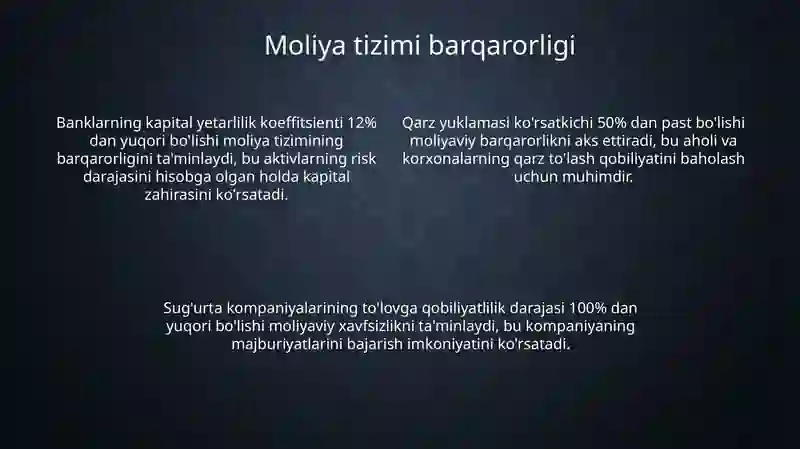 Moliya tizimi barqarorligi

Banklarning kapital yetarlilik koeffitsienti 12% dan yuqori bo'lishi moliya tizimining barqarorligini ta'minlaydi, bu aktivlarning risk darajasini hisobga olgan holda kapital zahirasini ko'rsatadi.

Qarz yuklamasi ko'rsatkichi 50% dan past bo'lishi moliyaviy barqarorlikni aks ettiradi, bu aholi va korxonalarning qarz to'lash qobiliyatini baholash uchun muhimdir.

Sug'urta kompaniyalarining to'lovga qobiliyatlilik darajasi 100% dan yuqori bo'lishi moliyaviy xavfsizlikni ta'minlaydi, bu kompaniyaning majburiyatlarini bajarish imkoniyatini ko'rsatadi.